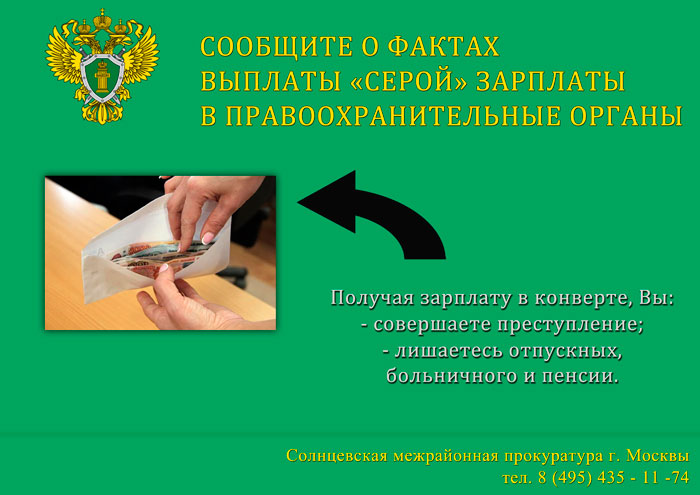 СООБЩИТЕ О ФАКТАХ
ВЫПЛАТЫ «СЕРОЙ» ЗАРПЛАТЫ
В ПРАВООХРАНИТЕЛЬНЫЕ ОРГАНЫ

Получая зарплату в конверте, Вы:
- совершаете преступление;
- лишаетесь отпускных, больничного и пенсии.

Солнцевская межрайонная прокуратура г. Москвы
тел. 8 (495) 435 - 11 -74